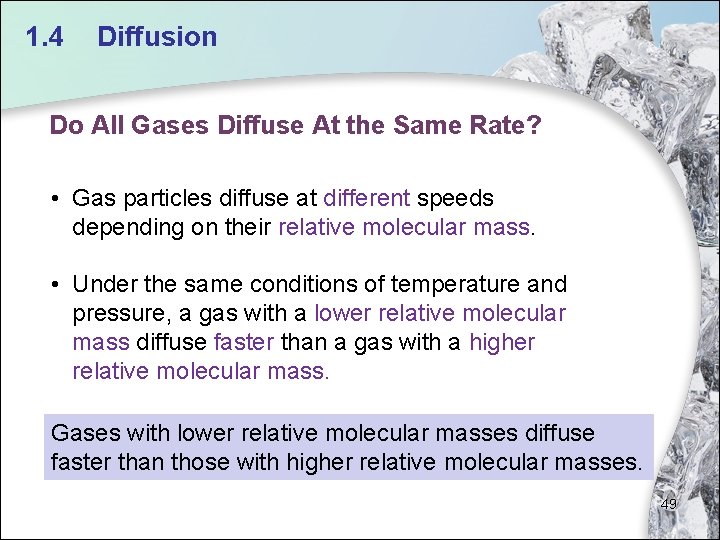 1.4 Diffusion

Do All Gases Diffuse At the Same Rate?

• Gas particles diffuse at different speeds depending on their relative molecular mass.

• Under the same conditions of temperature and pressure, a gas with a lower relative molecular mass diffuse faster than a gas with a higher relative molecular mass.

Gases with lower relative molecular masses diffuse faster than those with higher relative molecular masses.

49